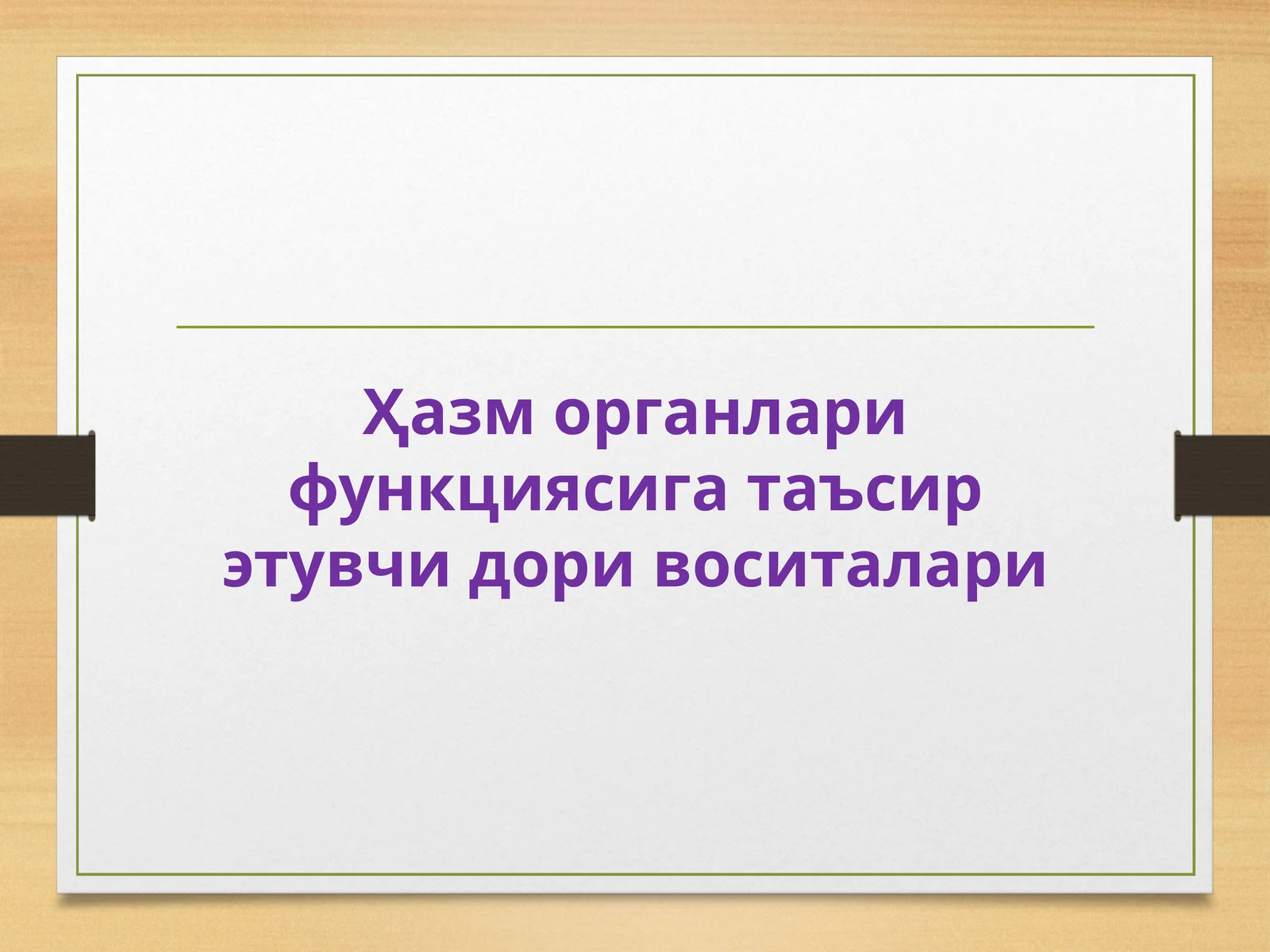 Ҳазм органлари функциясига таъсир этувчи дори воситалари